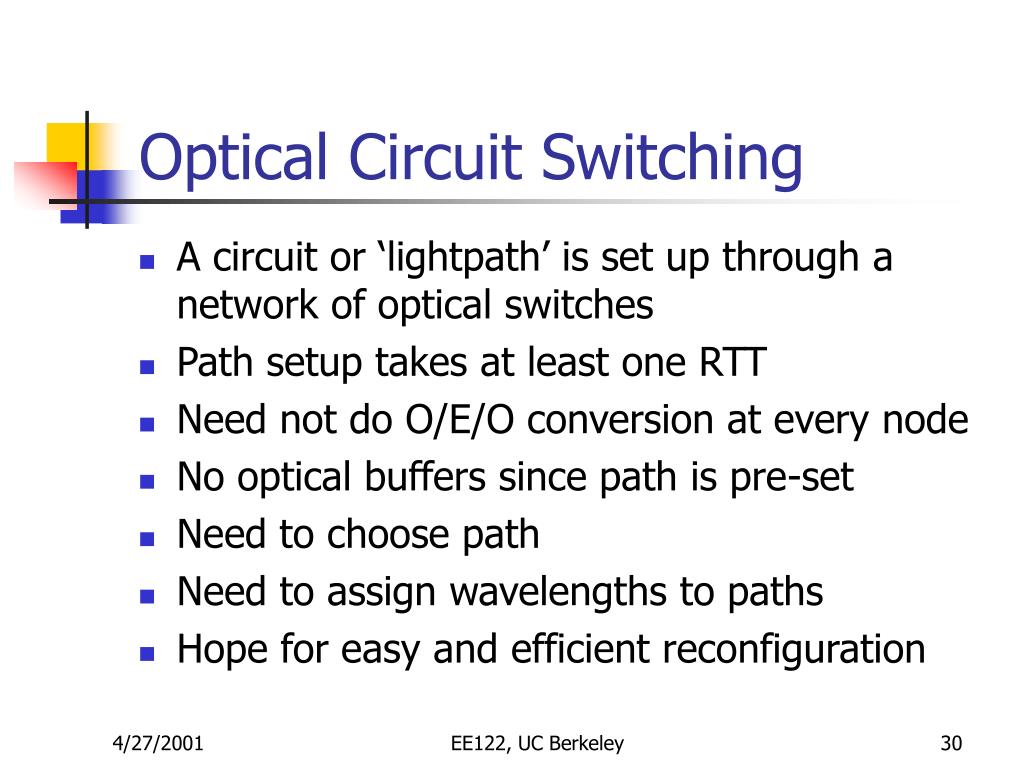 Optical Circuit Switching

- A circuit or ‘lightpath’ is set up through a network of optical switches
- Path setup takes at least one RTT
- Need not do O/E/O conversion at every node
- No optical buffers since path is pre-set
- Need to choose path
- Need to assign wavelengths to paths
- Hope for easy and efficient reconfiguration

4/27/2001

EE122, UC Berkeley

30